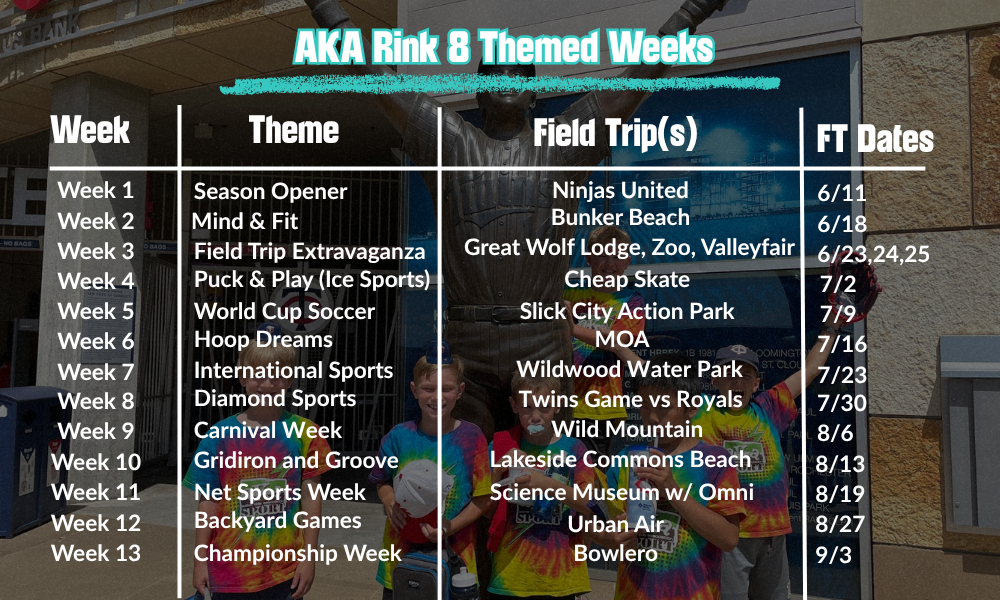 AKA Rink 8 Themed Weeks

| Week | Theme | Field Trip(s) | FT Dates |
|---|---|---|---|
| Week 1 | Season Opener | Ninjas United | 6/11 |
| Week 2 | Mind & Fit | Bunker Beach | 6/18 |
| Week 3 | Field Trip Extravaganza | Great Wolf Lodge, Zoo, Valleyfair | 6/23,24,25 |
| Week 4 | Puck & Play (Ice Sports) | Cheap Skate | 7/2 |
| Week 5 | World Cup Soccer | Slick City Action Park | 7/9 |
| Week 6 | Hoop Dreams | MOA | 7/16 |
| Week 7 | International Sports | Wildwood Water Park | 7/23 |
| Week 8 | Diamond Sports | Twins Game vs Royals | 7/30 |
| Week 9 | Carnival Week | Wild Mountain | 8/6 |
| Week 10 | Gridiron and Groove | Lakeside Commons Beach | 8/13 |
| Week 11 | Net Sports Week | Science Museum w/ Omni | 8/19 |
| Week 12 | Backyard Games | Urban Air | 8/27 |
| Week 13 | Championship Week | Bowlero | 9/3 |